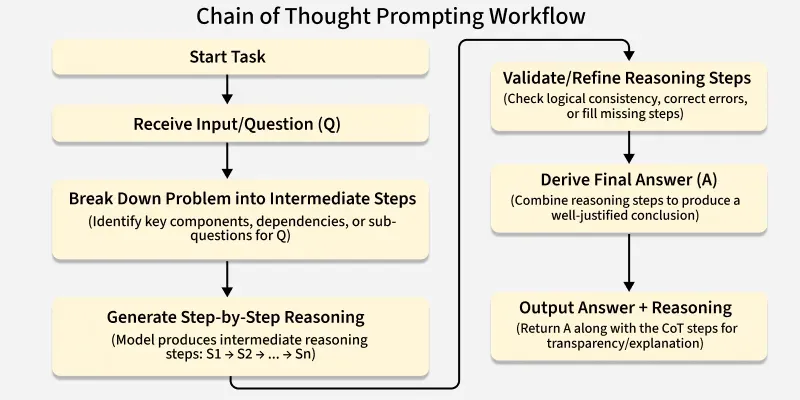 Chain of Thought Prompting Workflow

Start Task

Receive Input/Question (Q)

Break Down Problem into Intermediate Steps
(Identify key components, dependencies, or sub-questions for Q)

Generate Step-by-Step Reasoning
(Model produces intermediate reasoning steps: S1 → S2 → ... → Sn)

Validate/Refine Reasoning Steps
(Check logical consistency, correct errors, or fill missing steps)

Derive Final Answer (A)
(Combine reasoning steps to produce a well-justified conclusion)

Output Answer + Reasoning
(Return A along with the CoT steps for transparency/explanation)